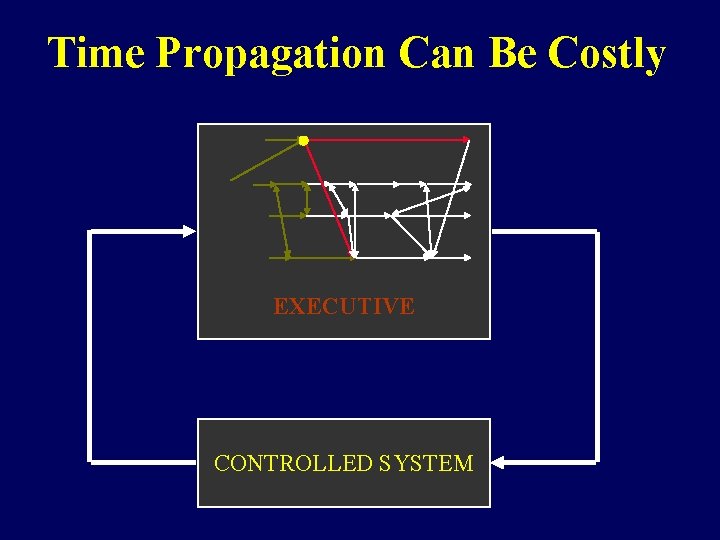 Time Propagation Can Be Costly

EXECUTIVE

CONTROLLED SYSTEM